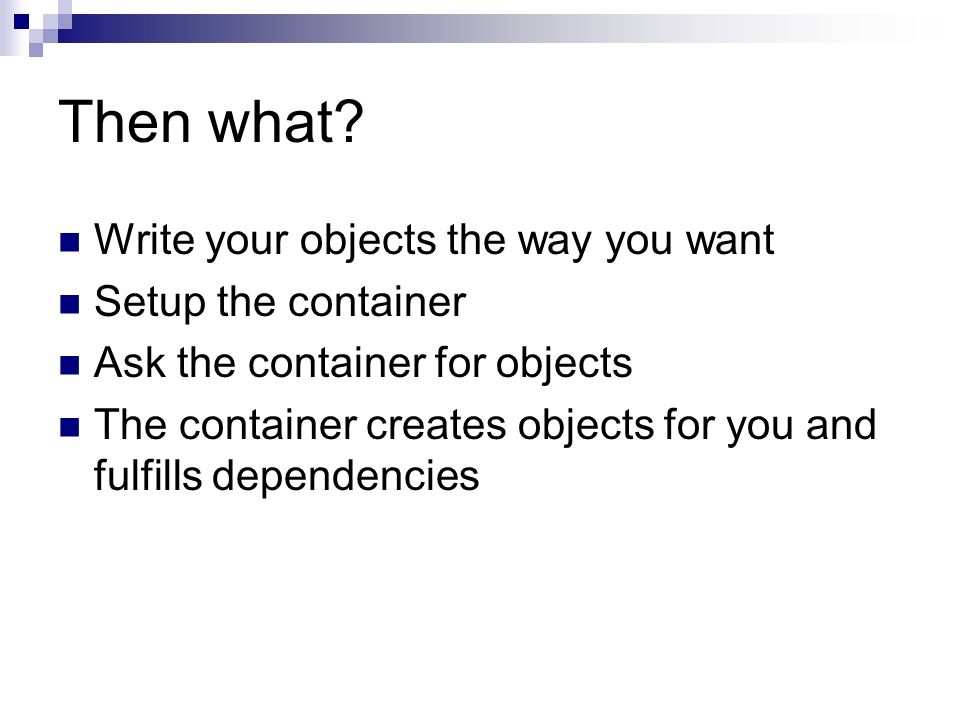 Then what?

- Write your objects the way you want
- Setup the container
- Ask the container for objects
- The container creates objects for you and fulfills dependencies